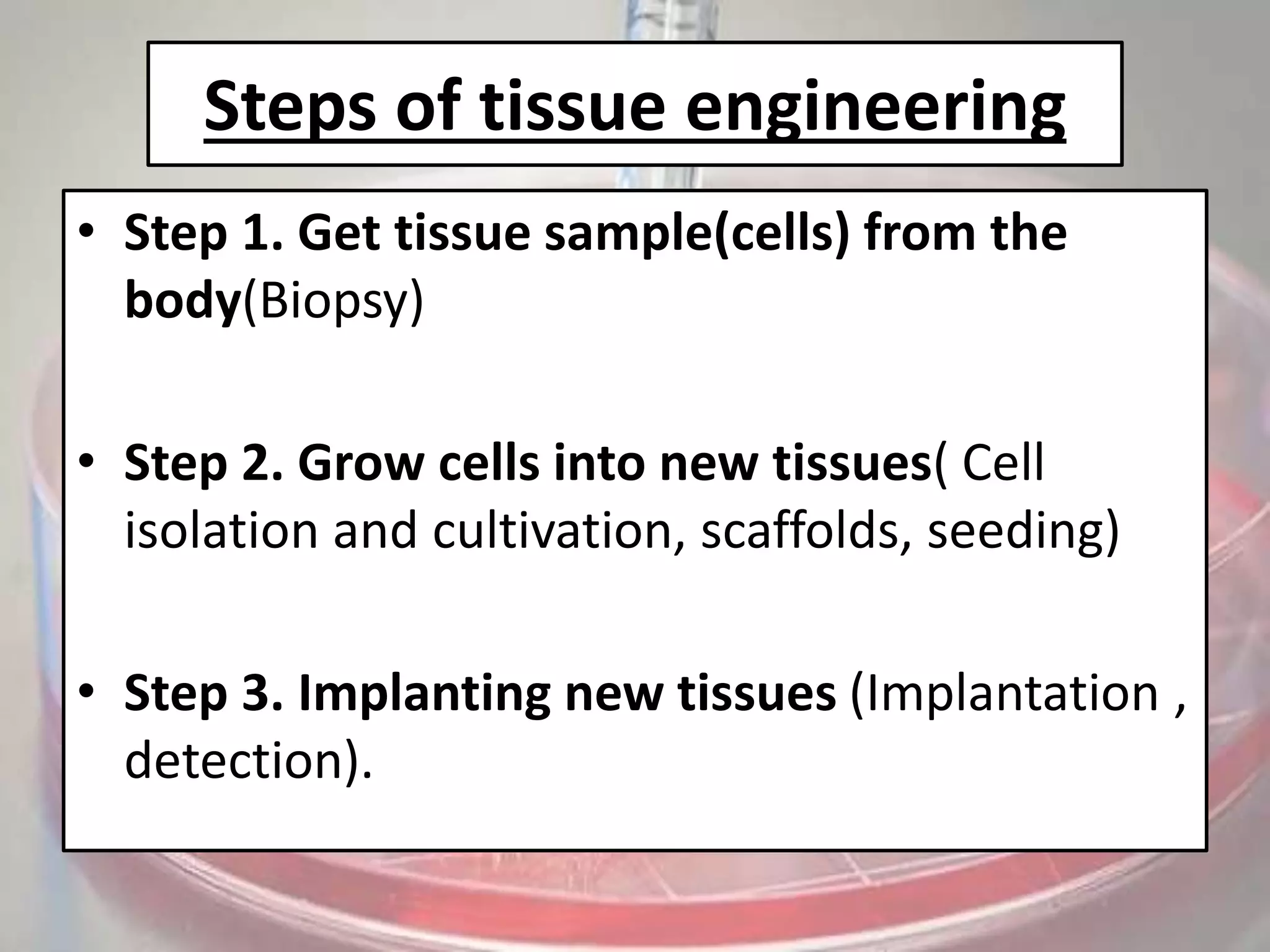 Steps of tissue engineering

• Step 1. Get tissue sample(cells) from the body(Biopsy)

• Step 2. Grow cells into new tissues( Cell isolation and cultivation, scaffolds, seeding)

• Step 3. Implanting new tissues (Implantation , detection).